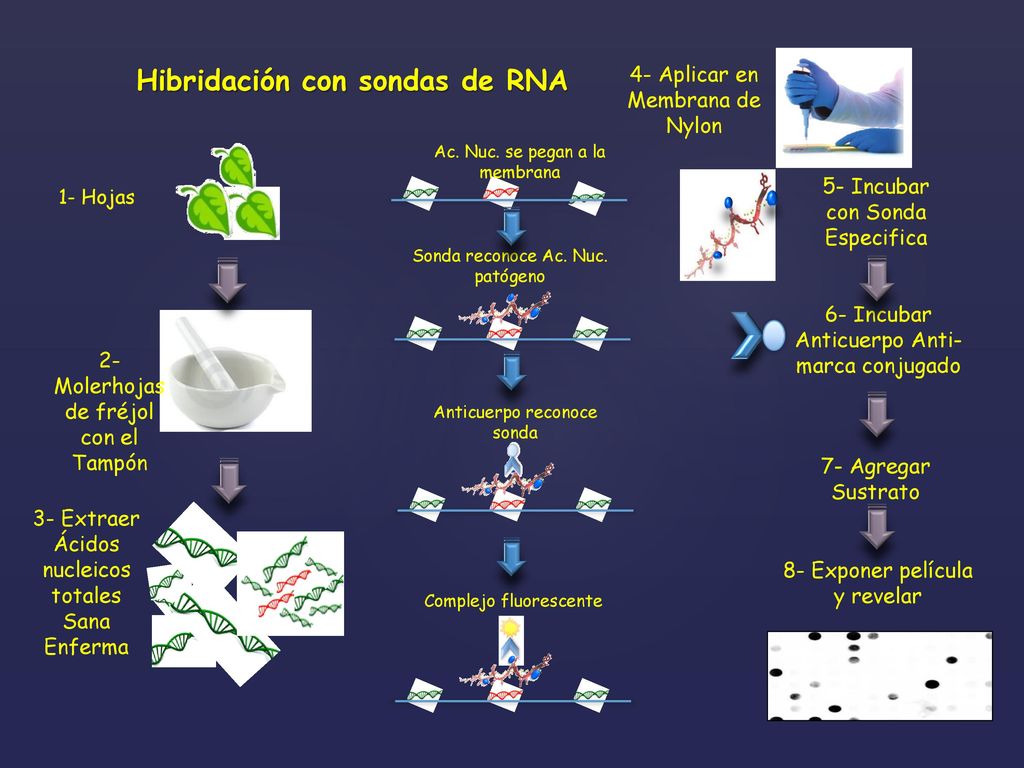 Hibridación con sondas de RNA

1- Hojas

2- Molerhojas de fréjol con el Tampón

3- Extraer Ácidos nucleicos totales Sana Enferma

Ac. Nuc. se pegan a la membrana

Sonda reconoce Ac. Nuc. patógeno

Anticuerpo reconoce sonda

Complejo fluorescente

4- Aplicar en Membrana de Nylon

5- Incubar con Sonda Especifica

6- Incubar Anticuerpo Anti-marca conjugado

7- Agregar Sustrato

8- Exponer película y revelar